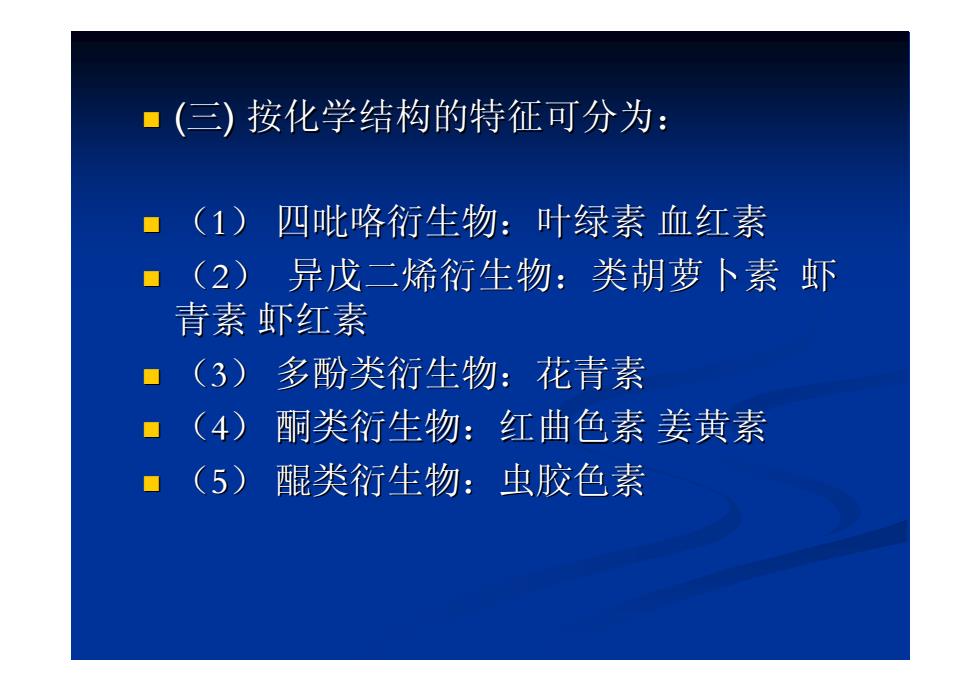 (三) 按化学结构的特征可分为：

（1） 四吡咯衍生物：叶绿素 血红素

（2） 异戊二烯衍生物：类胡萝卜素 虾青素 虾红素

（3） 多酚类衍生物：花青素

（4） 酮类衍生物：红曲色素 姜黄素

（5） 醌类衍生物：虫胶色素